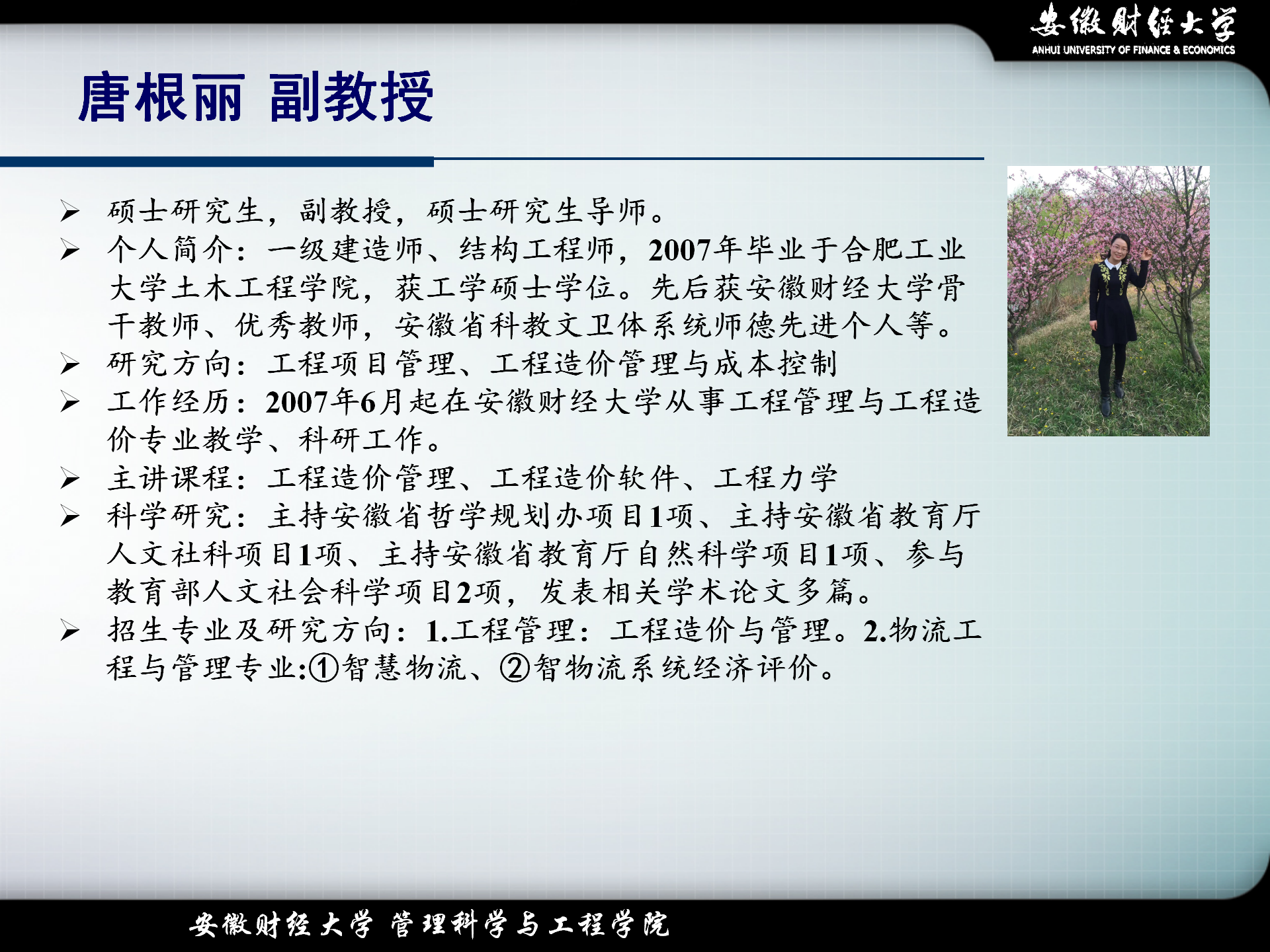 安徽财经大学
ANHUI UNIVERSITY OF FINANCE & ECONOMICS

唐根丽 副教授

➢ 硕士研究生，副教授，硕士研究生导师。
➢ 个人简介：一级建造师、结构工程师，2007年毕业于合肥工业大学土木工程学院，获工学硕士学位。先后获安徽财经大学骨干教师、优秀教师，安徽省科教文卫体系统师德先进个人等。
➢ 研究方向：工程项目管理、工程造价管理与成本控制
➢ 工作经历：2007年6月起在安徽财经大学从事工程管理与工程造价专业教学、科研工作。
➢ 主讲课程：工程造价管理、工程造价软件、工程力学
➢ 科学研究：主持安徽省哲学规划办项目1项、主持安徽省教育厅人文社科项目1项、主持安徽省教育厅自然科学项目1项、参与教育部人文社会科学项目2项，发表相关学术论文多篇。
➢ 招生专业及研究方向：1.工程管理：工程造价与管理。2.物流工程与管理专业:①智慧物流、②智物流系统经济评价。

安徽财经大学 管理科学与工程学院